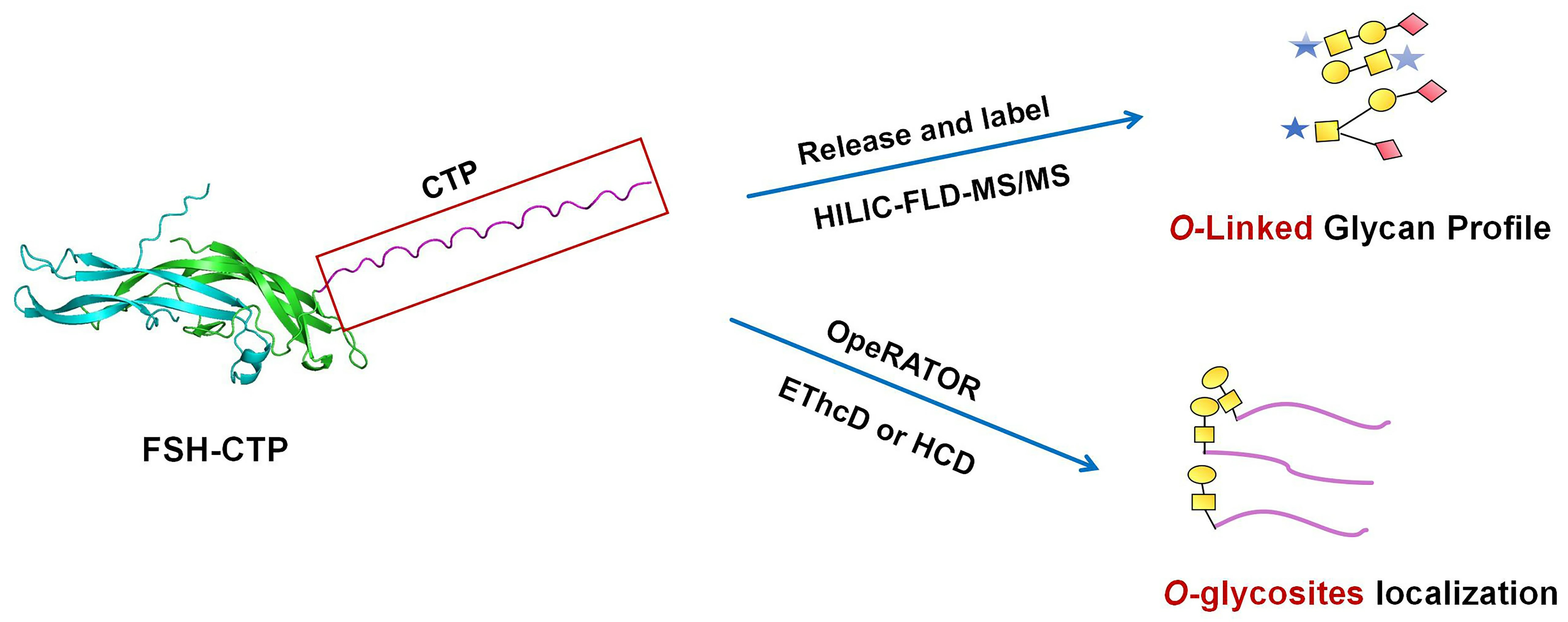 CTP

FSH-CTP

Release and label

HILIC-FLD-MS/MS

O-Linked Glycan Profile

OpeRATOR

EThcD or HCD

O-glycosites localization